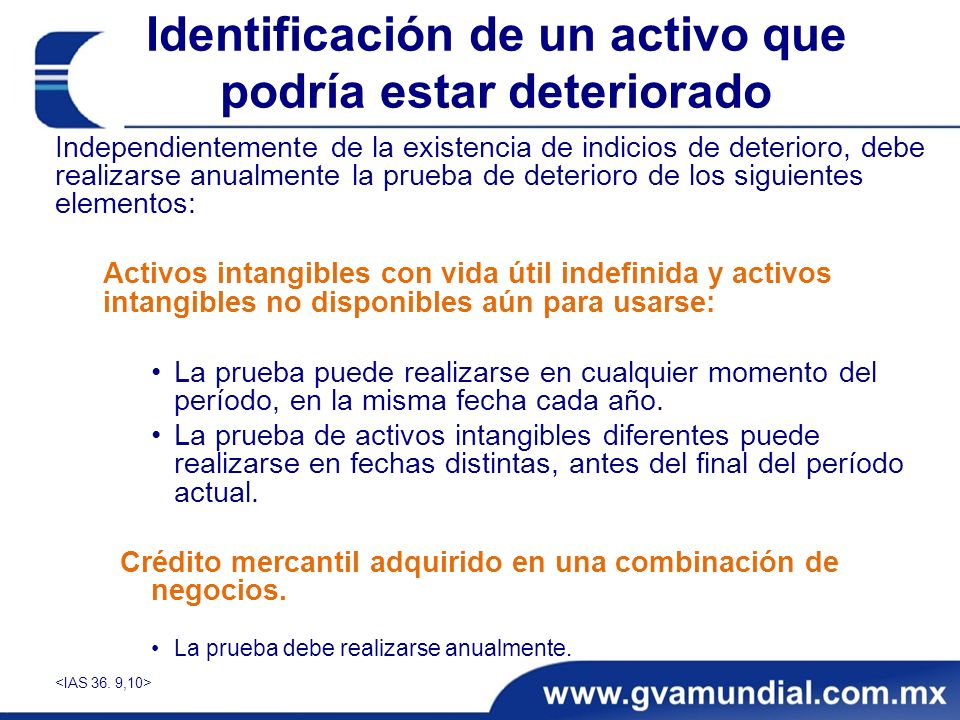 Identificación de un activo que podría estar deteriorado

Independientemente de la existencia de indicios de deterioro, debe realizarse anualmente la prueba de deterioro de los siguientes elementos:

Activos intangibles con vida útil indefinida y activos intangibles no disponibles aún para usarse:

• La prueba puede realizarse en cualquier momento del período, en la misma fecha cada año.
• La prueba de activos intangibles diferentes puede realizarse en fechas distintas, antes del final del período actual.

Crédito mercantil adquirido en una combinación de negocios.

• La prueba debe realizarse anualmente.

<IAS 36. 9,10>

www.gvamundial.com.mx